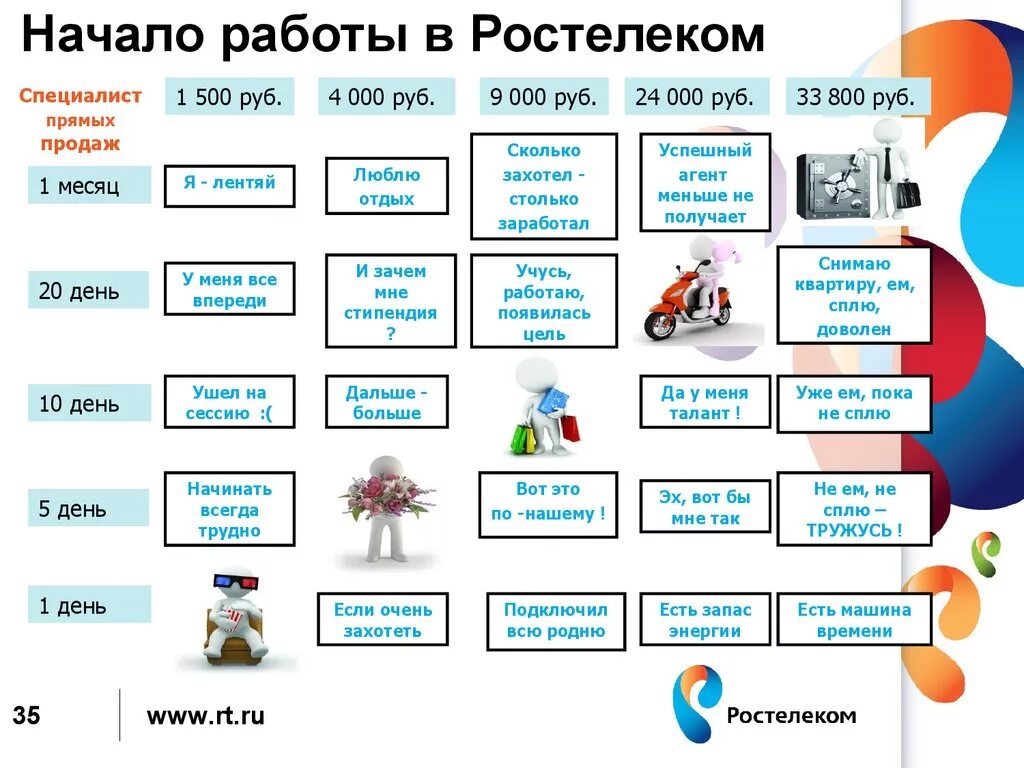 Начало работы в Ростелеком

| Специалист прямых продаж | 1 500 руб. | 4 000 руб. | 9 000 руб. | 24 000 руб. | 33 800 руб. |
|---|---|---|---|---|---|
| 1 месяц | Я - лентяй | Люблю отдых | Сколько захотел - столько заработал | Успешный агент меньше не получает | |
| 20 день | У меня все впереди | И зачем мне стипендия ? | Учусь, работаю, появилась цель | | Снимаю квартиру, ем, сплю, доволен |
| 10 день | Ушел на сессию :( | Дальше - больше | | Да у меня талант ! | Уже ем, пока не сплю |
| 5 день | Начинать всегда трудно | | Вот это по -нашему ! | Эх, вот бы мне так | Не ем, не сплю – ТРУЖУСЬ ! |
| 1 день | | Если очень захотеть | Подключил всю родню | Есть запас энергии | Есть машина времени |

35

www.rt.ru

Ростелеком